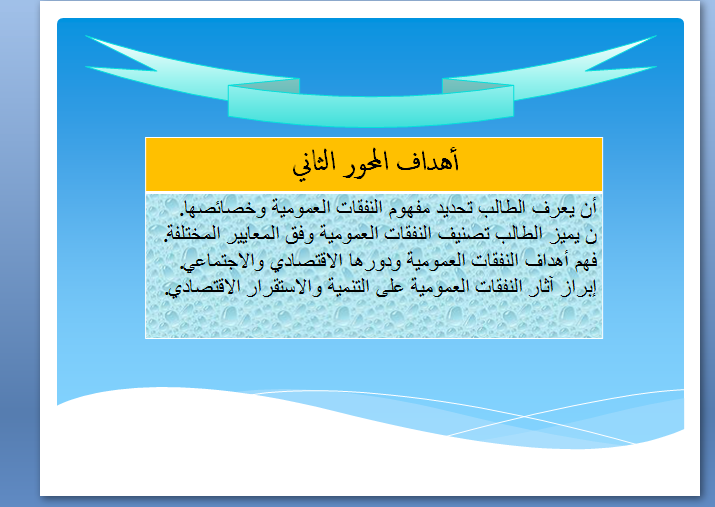 أهداف المحور الثاني

أن يعرف الطالب تحديد مفهوم النفقات العمومية وخصائصها.
ن يميز الطالب تصنيف النفقات العمومية وفق المعايير المختلفة.
فهم أهداف النفقات العمومية ودورها الاقتصادي والاجتماعي.
إبراز آثار النفقات العمومية على التنمية والاستقرار الاقتصادي.